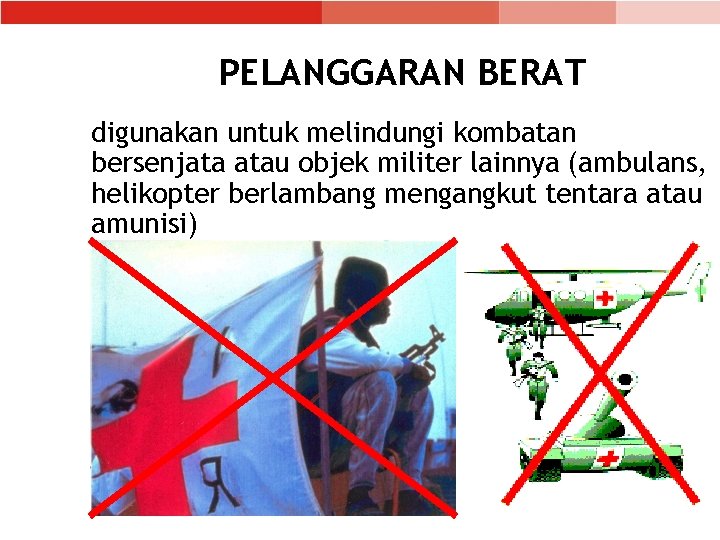 PELANGGARAN BERAT

digunakan untuk melindungi kombatan bersenjata atau objek militer lainnya (ambulans, helikopter berlambang mengangkut tentara atau amunisi)